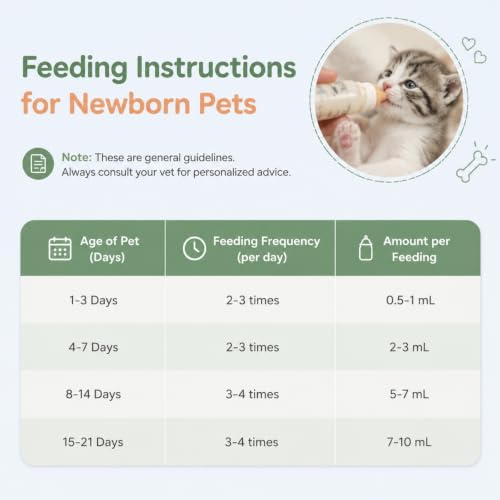 Feeding Instructions
for Newborn Pets

Note: These are general guidelines.
Always consult your vet for personalized advice.

| Age of Pet (Days) | Feeding Frequency (per day) | Amount per Feeding |
|---|---|---|
| 1-3 Days | 2-3 times | 0.5-1 mL |
| 4-7 Days | 2-3 times | 2-3 mL |
| 8-14 Days | 3-4 times | 5-7 mL |
| 15-21 Days | 3-4 times | 7-10 mL |